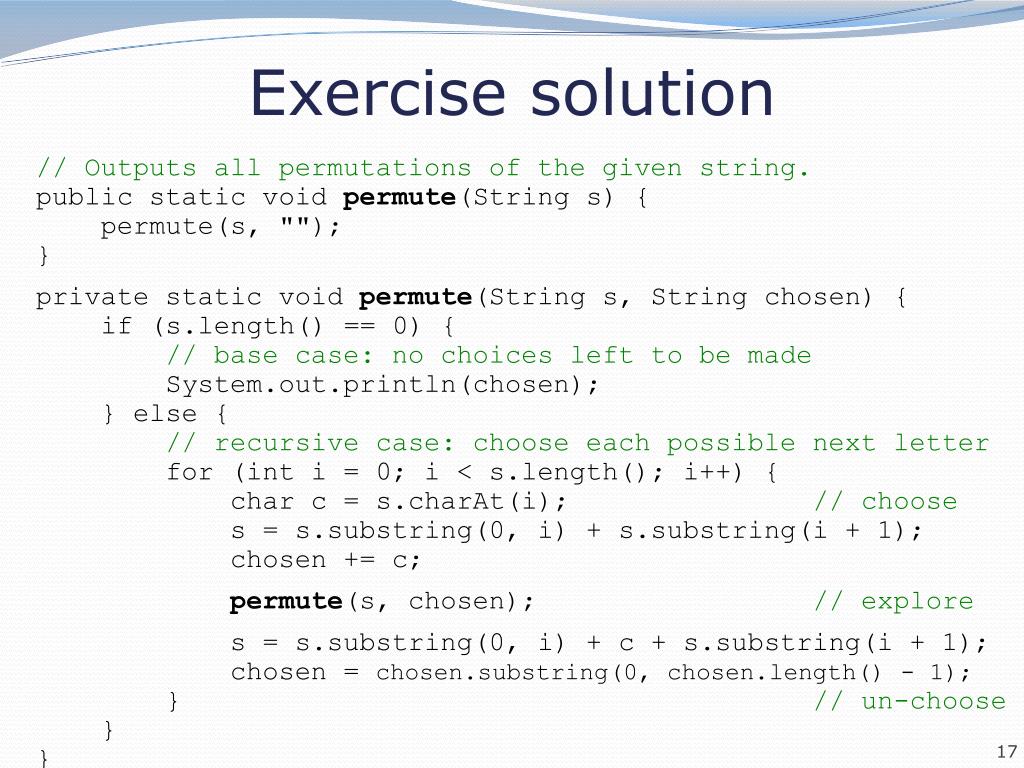 Exercise solution

// Outputs all permutations of the given string.
public static void permute(String s) {
    permute(s, "");
}

private static void permute(String s, String chosen) {
    if (s.length() == 0) {
        // base case: no choices left to be made
        System.out.println(chosen);
    } else {
        // recursive case: choose each possible next letter
        for (int i = 0; i < s.length(); i++) {
            char c = s.charAt(i);                  // choose
            s = s.substring(0, i) + s.substring(i + 1);
            chosen += c;

            permute(s, chosen);                    // explore

            s = s.substring(0, i) + c + s.substring(i + 1);
            chosen = chosen.substring(0, chosen.length() - 1);
        }                                          // un-choose
    }
}

17